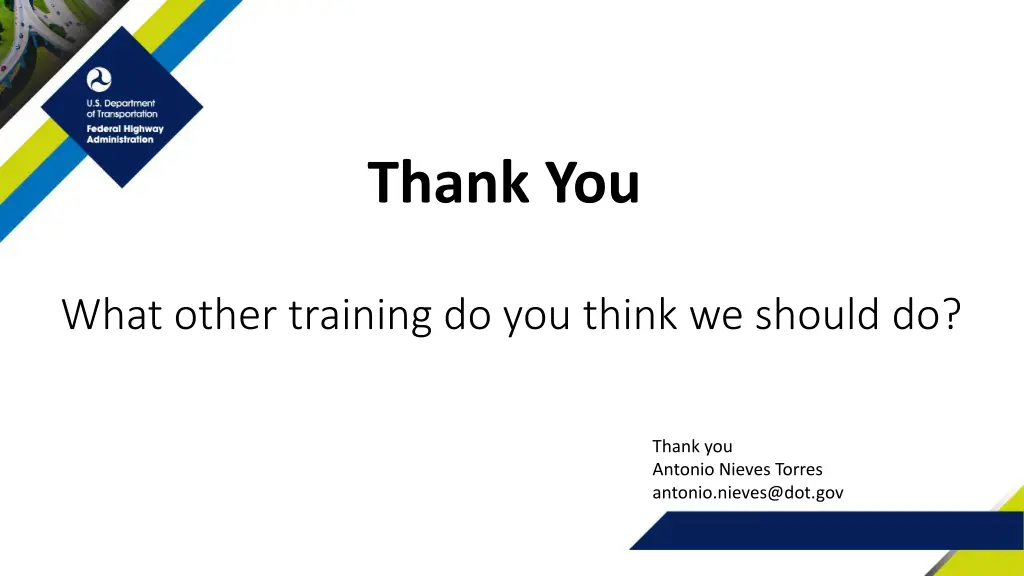 U.S. Department of Transportation
Federal Highway Administration

Thank You

What other training do you think we should do?

Thank you
Antonio Nieves Torres
antonio.nieves@dot.gov